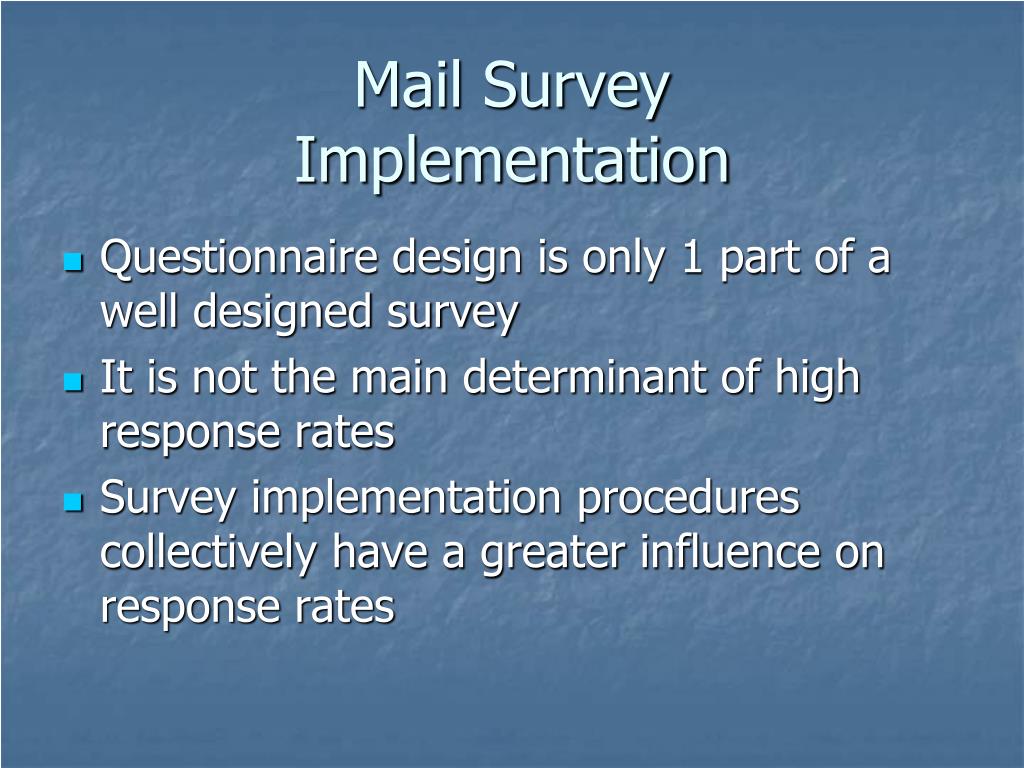 Mail Survey Implementation

- Questionnaire design is only 1 part of a well designed survey
- It is not the main determinant of high response rates
- Survey implementation procedures collectively have a greater influence on response rates